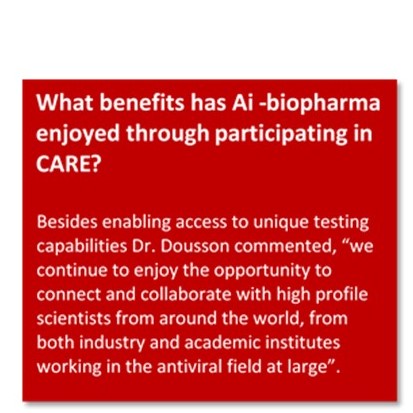 What benefits has Ai -biopharma enjoyed through participating in CARE?

Besides enabling access to unique testing capabilities Dr. Dousson commented, “we continue to enjoy the opportunity to connect and collaborate with high profile scientists from around the world, from both industry and academic institutes working in the antiviral field at large”.